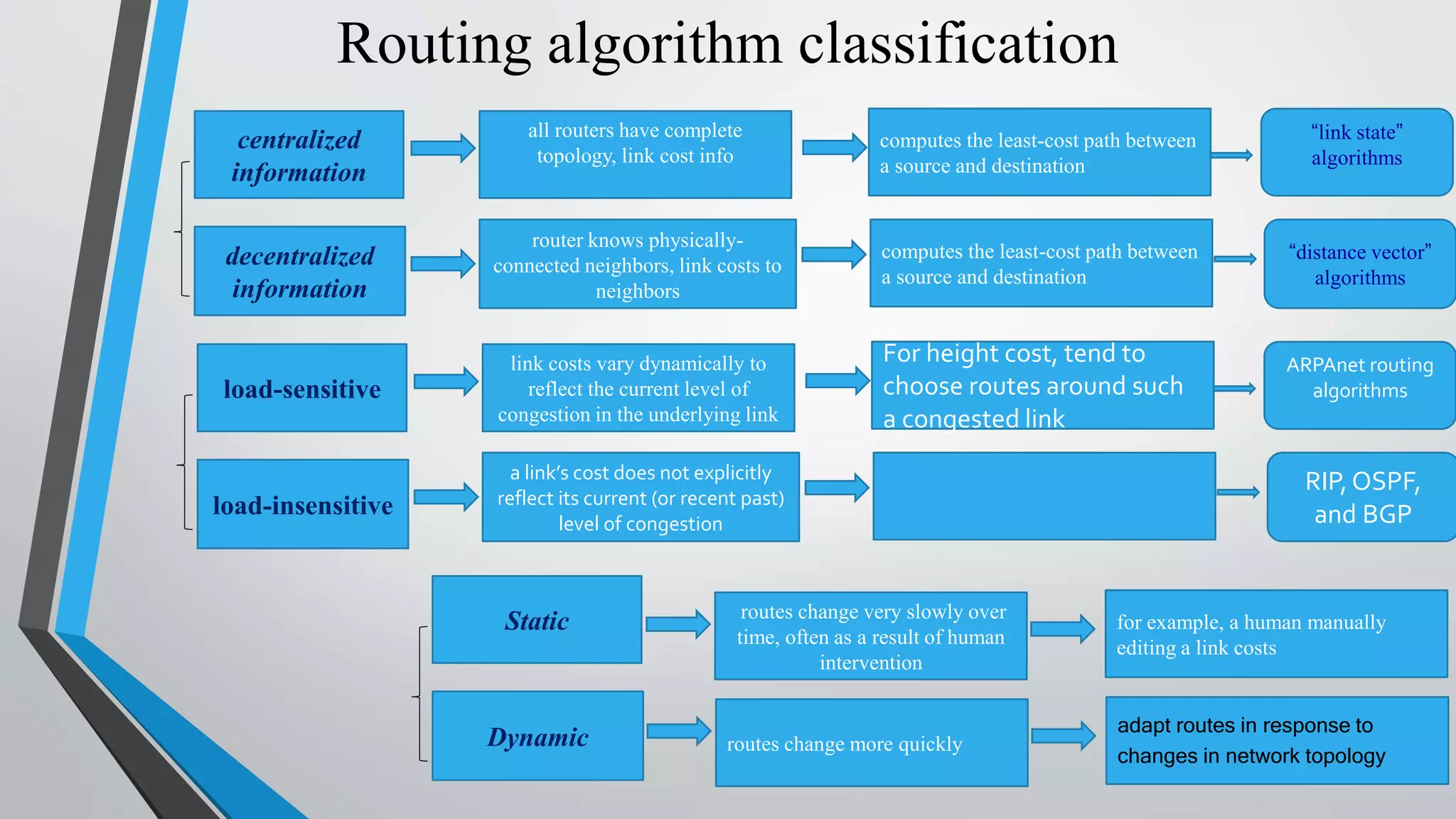 Routing algorithm classification

centralized information

all routers have complete topology, link cost info

computes the least-cost path between a source and destination

“link state” algorithms

decentralized information

router knows physically-connected neighbors, link costs to neighbors

computes the least-cost path between a source and destination

“distance vector” algorithms

load-sensitive

link costs vary dynamically to reflect the current level of congestion in the underlying link

For height cost, tend to choose routes around such a congested link

ARPAnet routing algorithms

load-insensitive

a link’s cost does not explicitly reflect its current (or recent past) level of congestion

RIP, OSPF, and BGP

Static

routes change very slowly over time, often as a result of human intervention

for example, a human manually editing a link costs

Dynamic

routes change more quickly

adapt routes in response to changes in network topology